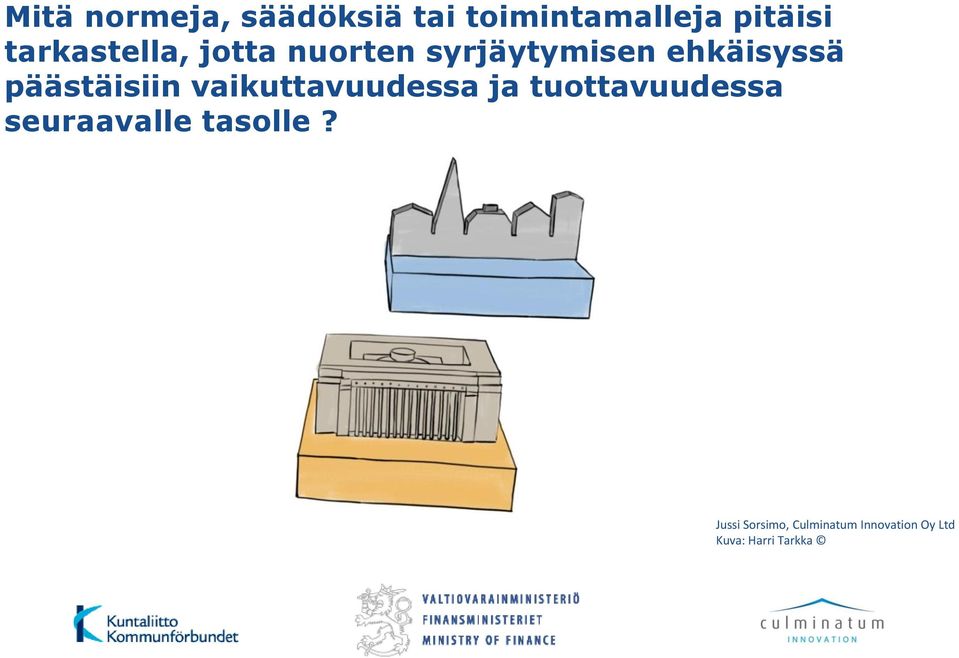 Mitä normeja, säädöksiä tai toimintamalleja pitäisi tarkastella, jotta nuorten syrjäytymisen ehkäisyssä päästäisiin vaikuttavuudessa ja tuottavuudessa seuraavalle tasolle ?

Jussi Sorsimo, Culminatum Innovation Oy Ltd
Kuva: Harri Tarkka ©

Kuntaliitto
Kommunförbundet

VALTIOVARAINMINISTERIÖ
FINANSMINISTERIET
MINISTRY OF FINANCE

culminatum
INNOVATION